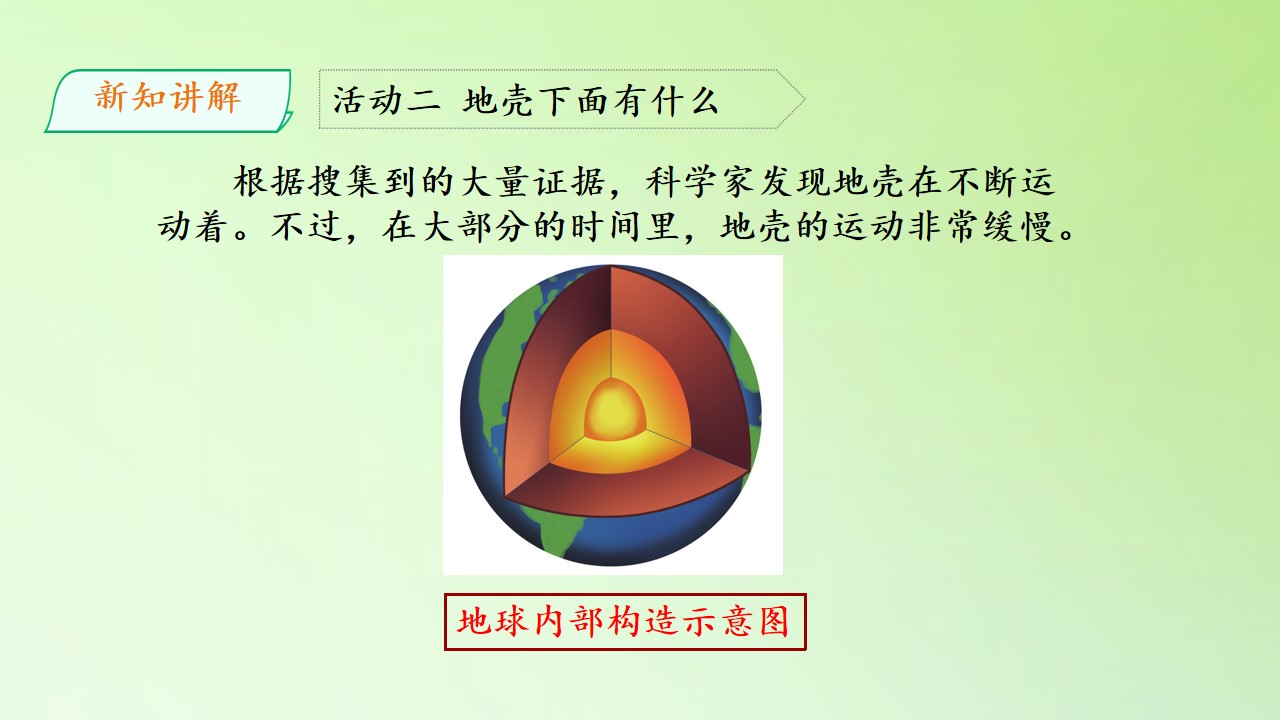 新知讲解

活动二 地壳下面有什么

根据搜集到的大量证据，科学家发现地壳在不断运动着。不过，在大部分的时间里，地壳的运动非常缓慢。

地球内部构造示意图